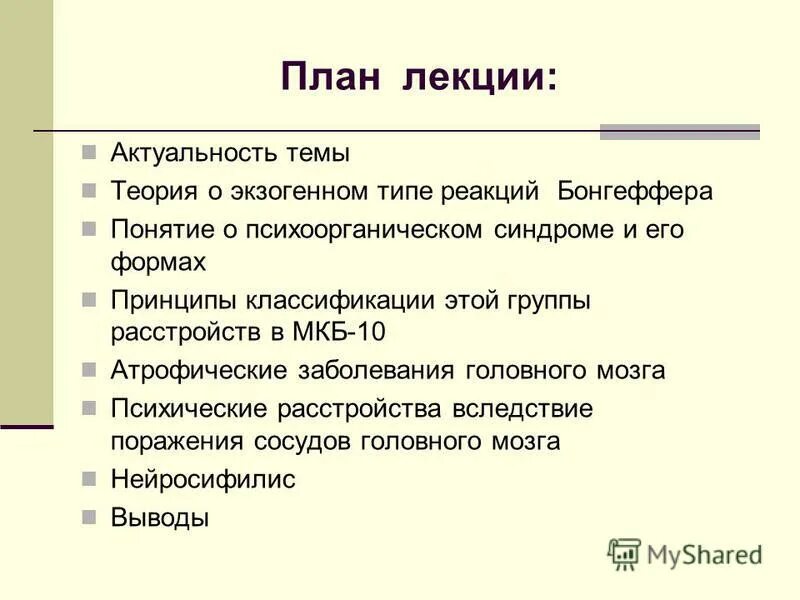 План лекции:

Актуальность темы
Теория о экзогенном типе реакций Бонгеффера
Понятие о психоорганическом синдроме и его формах
Принципы классификации этой группы расстройств в МКБ-10
Атрофические заболевания головного мозга
Психические расстройства вследствие поражения сосудов головного мозга
Нейросифилис
Выводы

MyShared